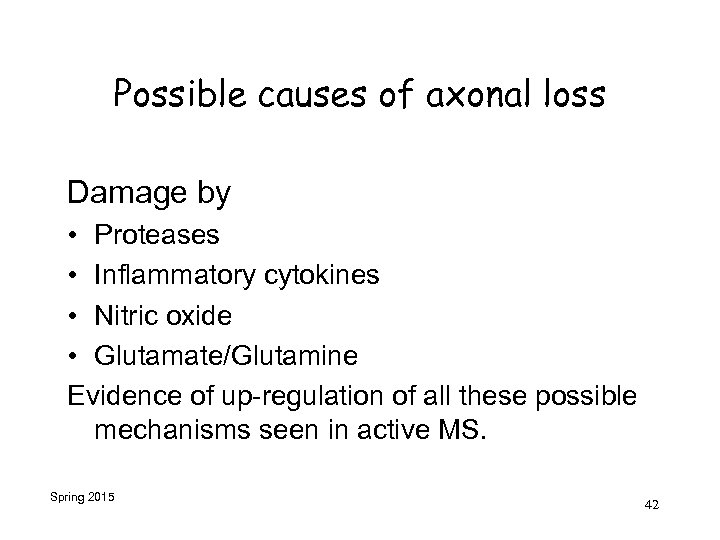 Possible causes of axonal loss

Damage by

• Proteases
• Inflammatory cytokines
• Nitric oxide
• Glutamate/Glutamine

Evidence of up-regulation of all these possible mechanisms seen in active MS.

Spring 2015

42